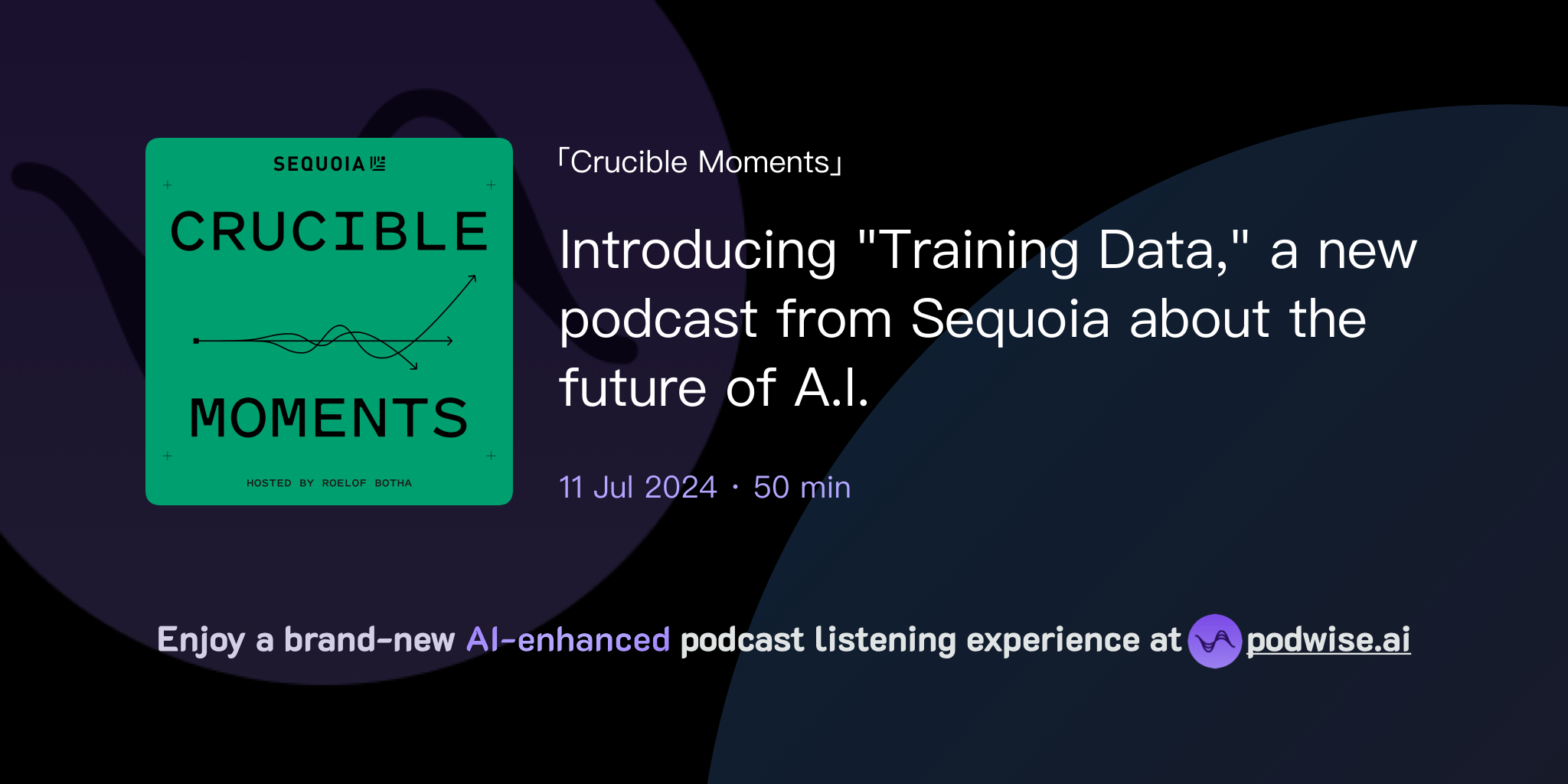 SEQUOIA

CRUCIBLE

MOMENTS

HOSTED BY ROELOF BOTHA

「Crucible Moments」

Introducing "Training Data," a new podcast from Sequoia about the future of A.I.

11 Jul 2024 · 50 min

Enjoy a brand-new AI-enhanced podcast listening experience at podwise.ai